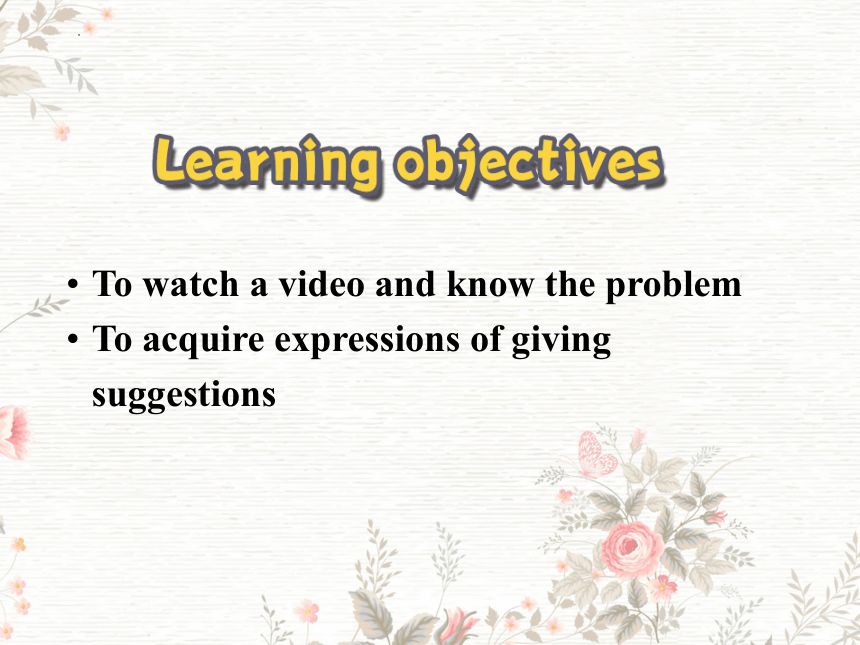 Learning objectives

• To watch a video and know the problem
• To acquire expressions of giving suggestions